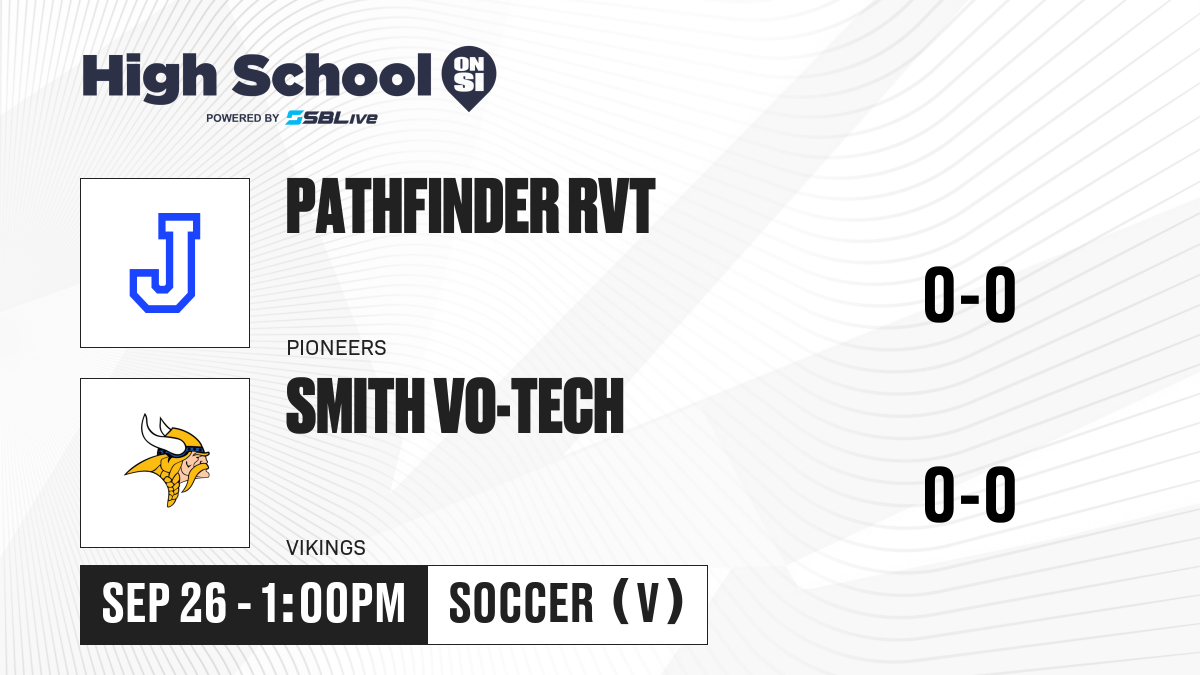 High School ON SI
POWERED BY SBLive

J

PATHFINDER RVT

PIONEERS

0-0

SMITH VO-TECH

VIKINGS

0-0

SEP 26 - 1:00PM

SOCCER (V)